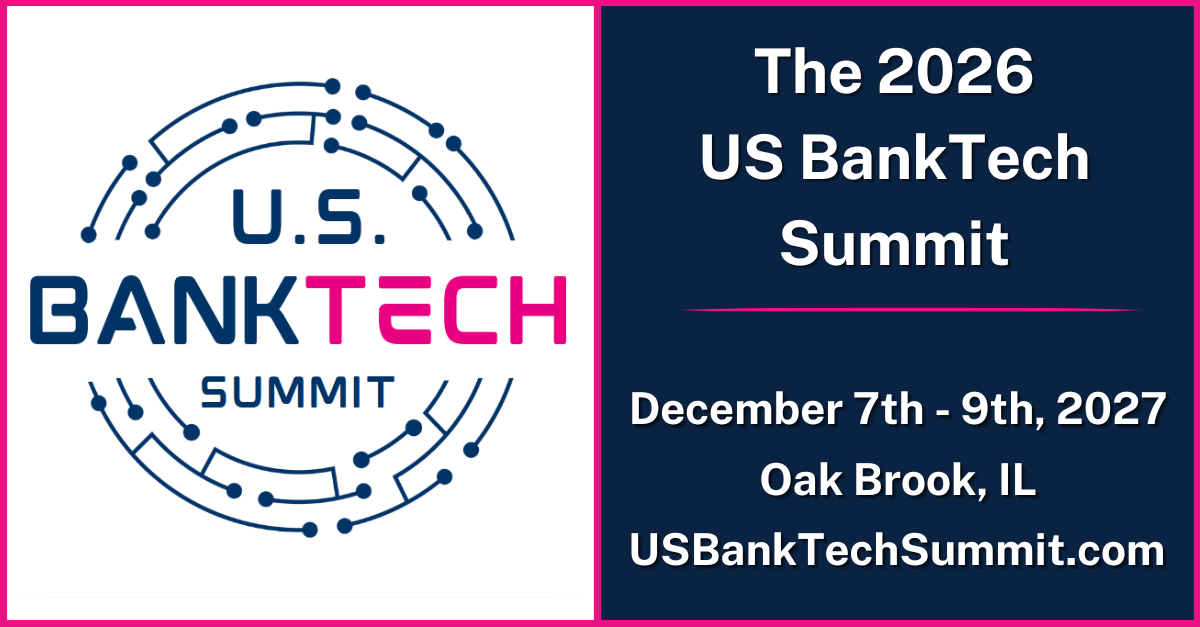 U.S.
BANKTECH
SUMMIT

The 2026
US BankTech
Summit

December 7th - 9th, 2027
Oak Brook, IL
USBankTechSummit.com